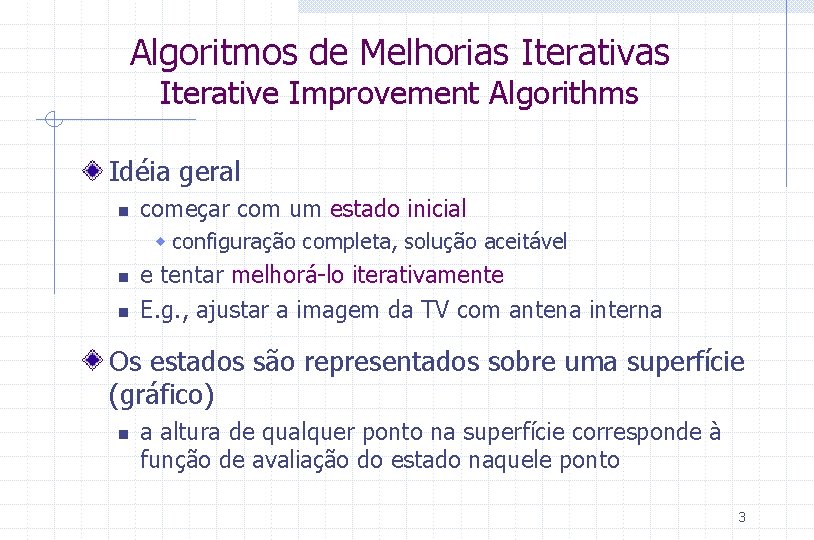 Algoritmos de Melhorias Iterativas
Iterative Improvement Algorithms

Idéia geral

começar com um estado inicial

configuração completa, solução aceitável

e tentar melhorá-lo iterativamente

E.g., ajustar a imagem da TV com antena interna

Os estados são representados sobre uma superfície (gráfico)

a altura de qualquer ponto na superfície corresponde à função de avaliação do estado naquele ponto

3